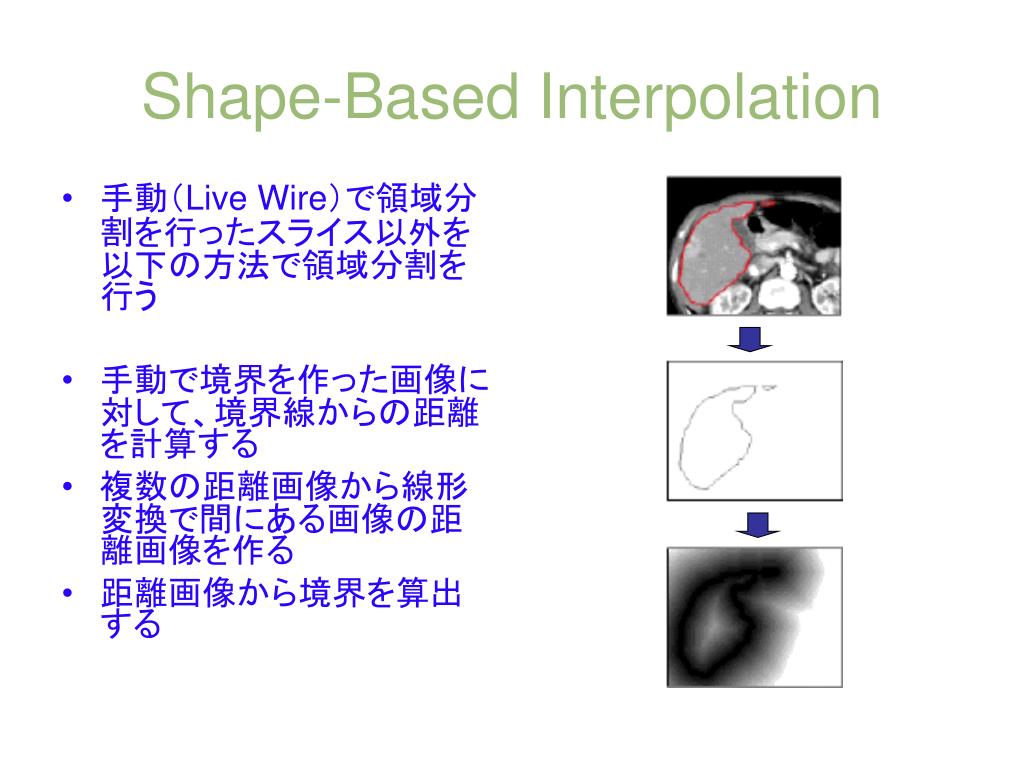 Shape-Based Interpolation

• 手動(Live Wire)で領域分割を行ったスライス以外を以下の方法で領域分割を行う

• 手動で境界を作った画像に対して、境界線からの距離を計算する

• 複数の距離画像から線形変換で間にある画像の距離画像を作る

• 距離画像から境界を算出する